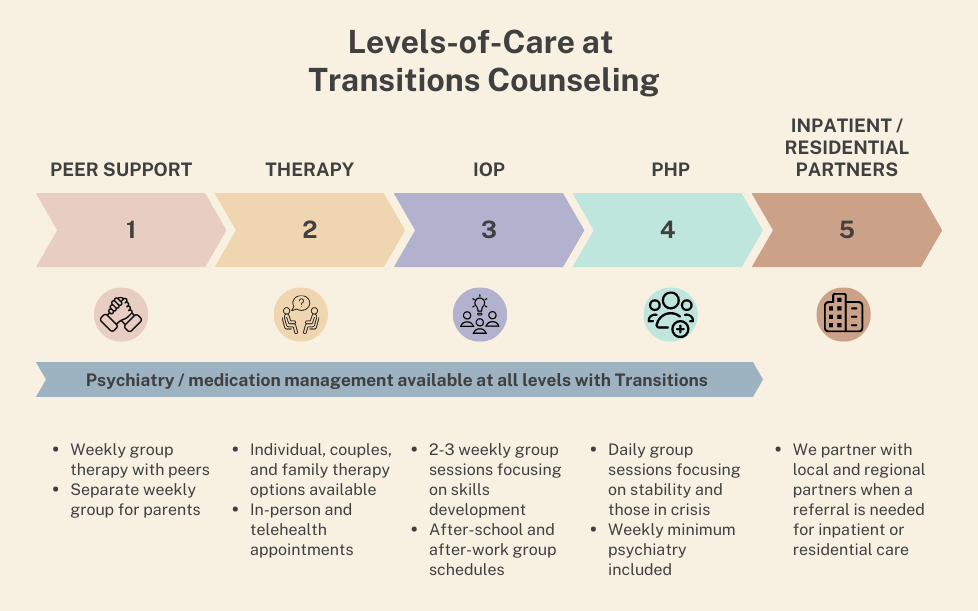 Levels-of-Care at Transitions Counseling

PEER SUPPORT

THERAPY

IOP

PHP

INPATIENT / RESIDENTIAL PARTNERS

1

2

3

4

5

Psychiatry / medication management available at all levels with Transitions

- Weekly group therapy with peers
- Separate weekly group for parents

- Individual, couples, and family therapy options available
- In-person and telehealth appointments

- 2-3 weekly group sessions focusing on skills development
- After-school and after-work group schedules

- Daily group sessions focusing on stability and those in crisis
- Weekly minimum psychiatry included

- We partner with local and regional partners when a referral is needed for inpatient or residential care